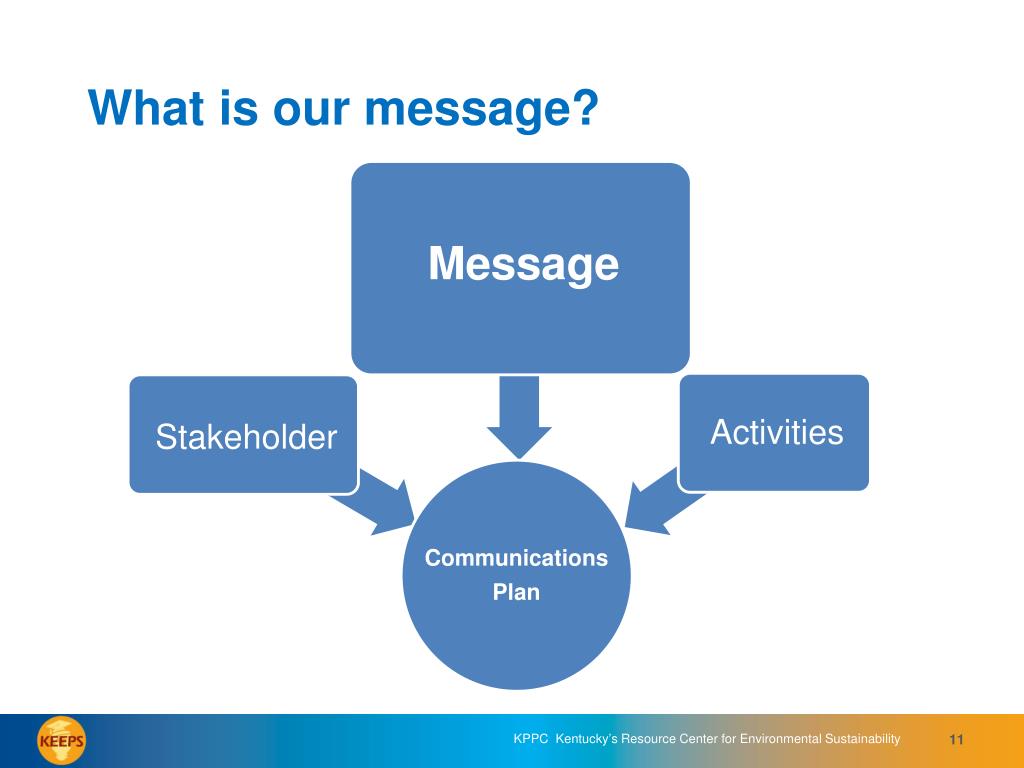 What is our message?

Message

Stakeholder

Activities

Communications Plan

KEEPS

KPPC Kentucky's Resource Center for Environmental Sustainability

11